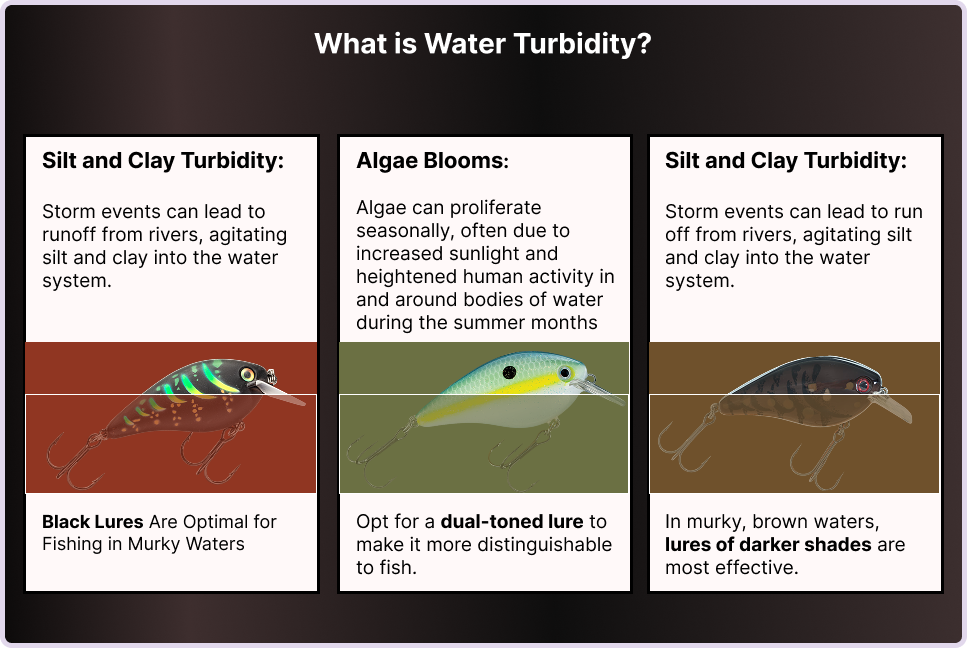 What is Water Turbidity?

Silt and Clay Turbidity:

Storm events can lead to runoff from rivers, agitating silt and clay into the water system.

Black Lures Are Optimal for Fishing in Murky Waters

Algae Blooms:

Algae can proliferate seasonally, often due to increased sunlight and heightened human activity in and around bodies of water during the summer months

Opt for a dual-toned lure to make it more distinguishable to fish.

Silt and Clay Turbidity:

Storm events can lead to run off from rivers, agitating silt and clay into the water system.

In murky, brown waters, lures of darker shades are most effective.